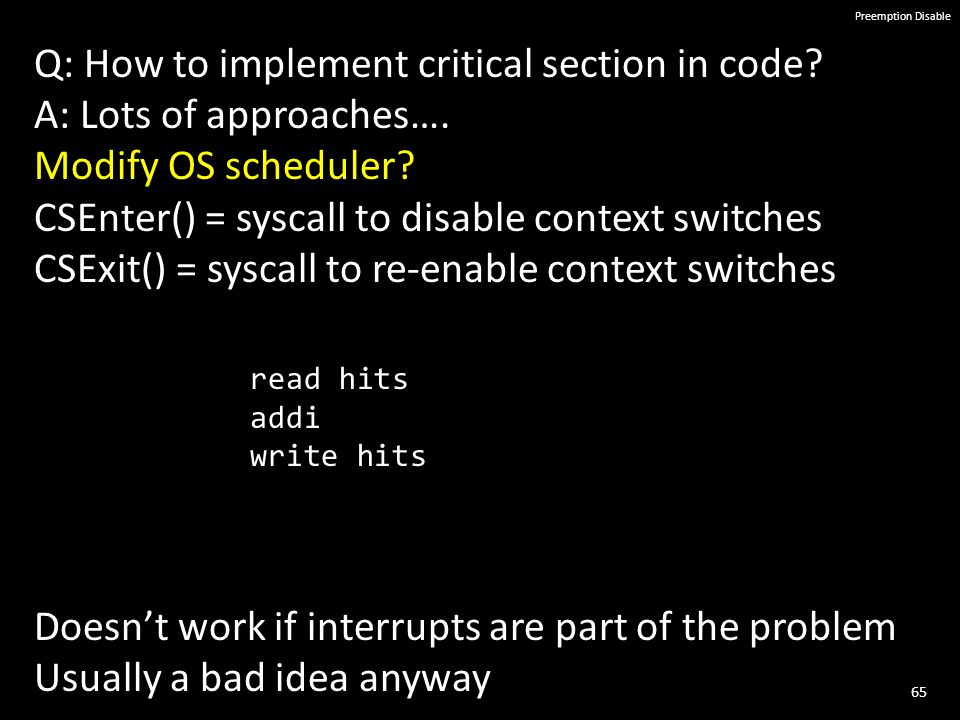 Preemption Disable

Q: How to implement critical section in code?
A: Lots of approaches….
Modify OS scheduler?
CSEnter() = syscall to disable context switches
CSExit() = syscall to re-enable context switches

read hits
addi
write hits

Doesn’t work if interrupts are part of the problem
Usually a bad idea anyway

65